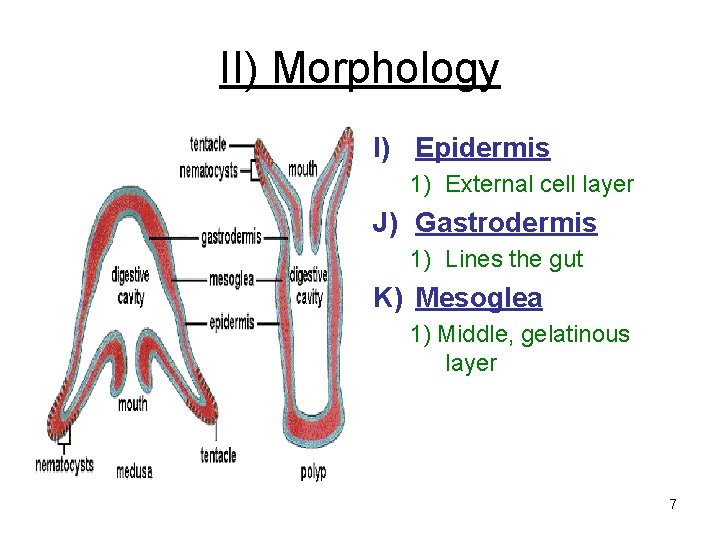 II) Morphology

tentacle
nematocysts
mouth
gastrodermis
digestive cavity
mesoglea
digestive cavity
epidermis
mouth
nematocysts
medusa
tentacle
polyp

I) Epidermis

1) External cell layer

J) Gastrodermis

1) Lines the gut

K) Mesoglea

1) Middle, gelatinous layer

7